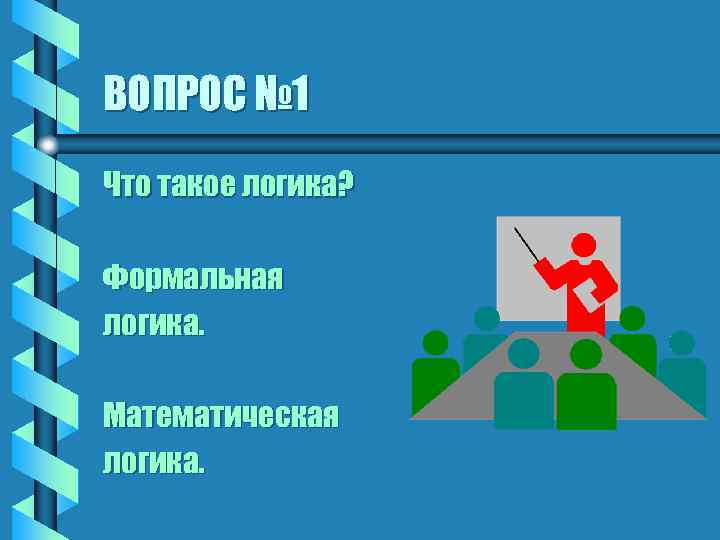 ВОПРОС №1

Что такое логика?

Формальная логика.

Математическая логика.